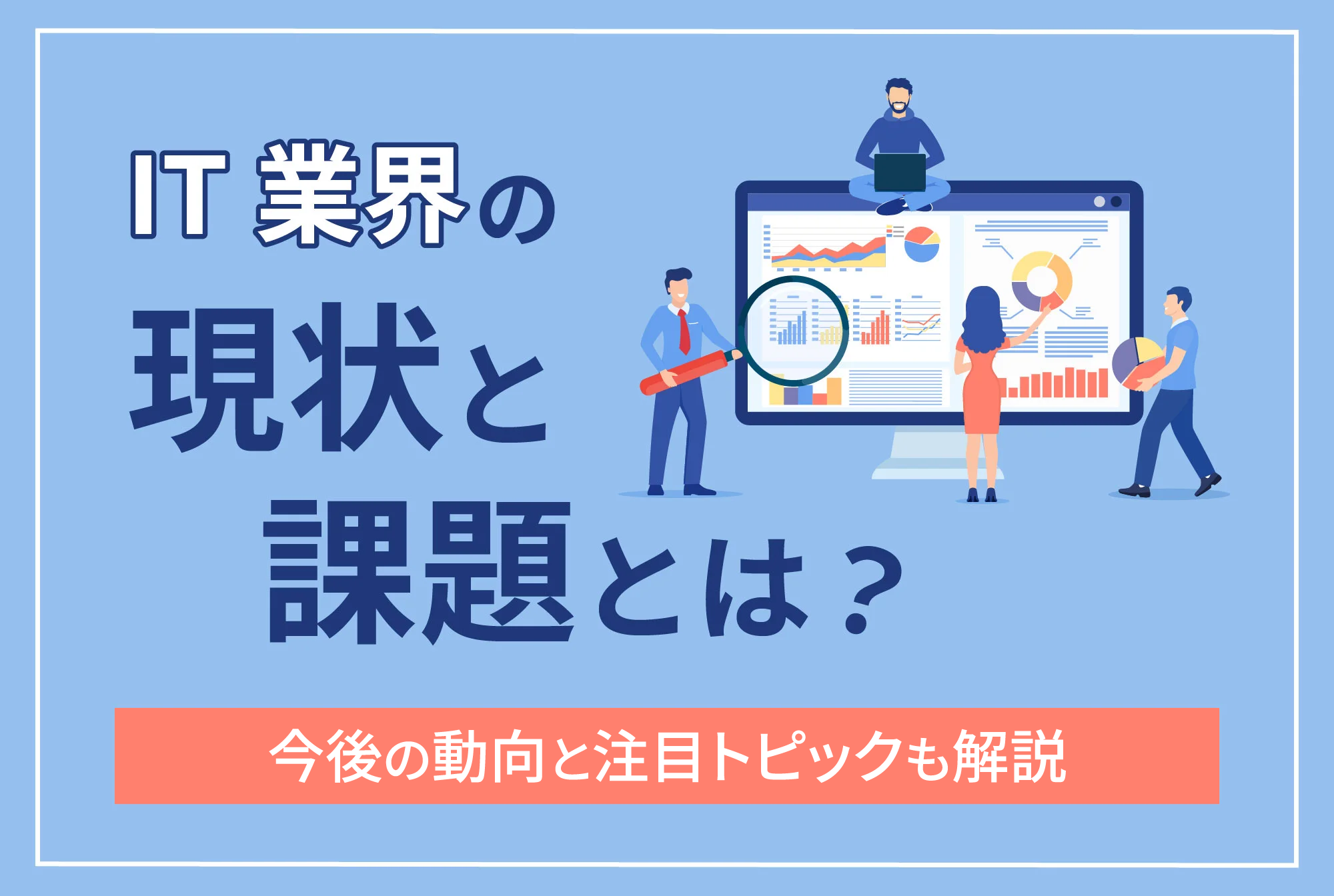 IT 業界の
現状と
課題とは？

今後の動向と注目トピックも解説